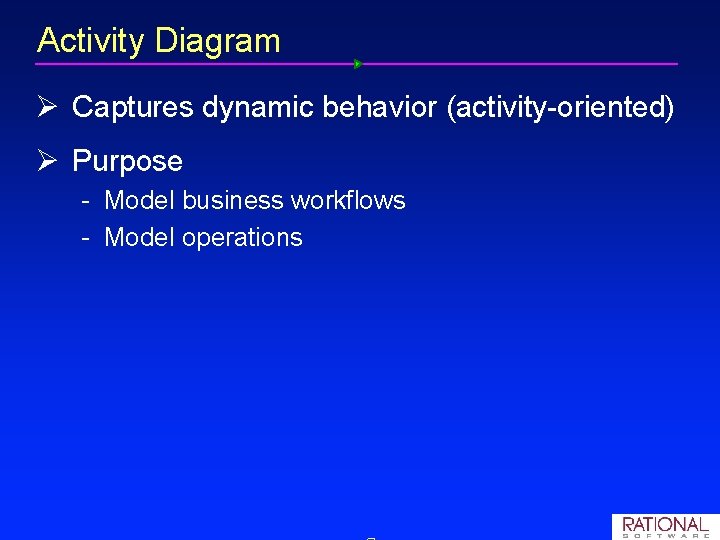 Activity Diagram

➢ Captures dynamic behavior (activity-oriented)

➢ Purpose

- Model business workflows
- Model operations

RATIONAL
SOFTWARE